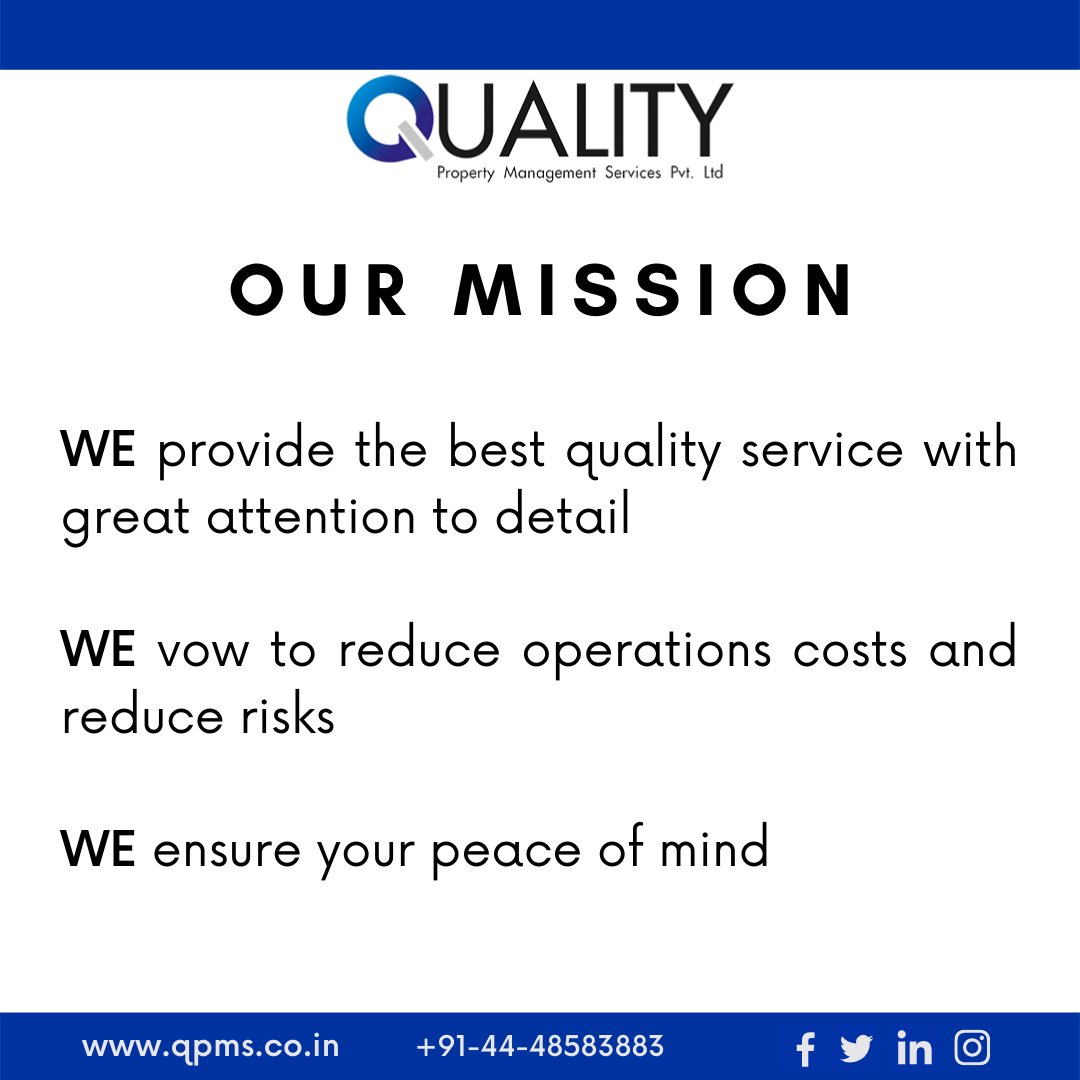 QUALITY
Property Management Services Pvt. Ltd

OUR MISSION

WE provide the best quality service with great attention to detail

WE vow to reduce operations costs and reduce risks

WE ensure your peace of mind

www.qpms.co.in +91-44-48583883